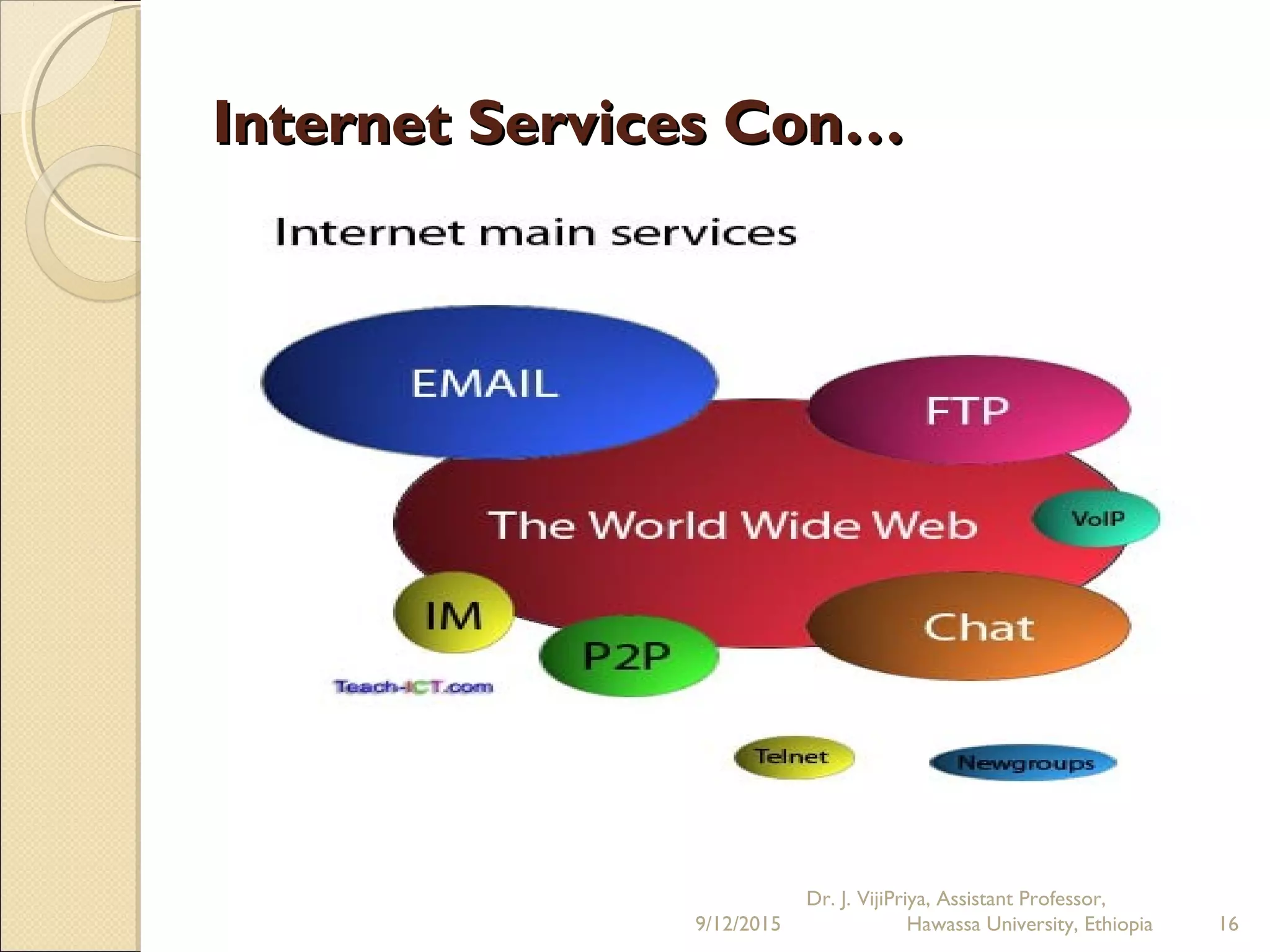 Internet Services Con…

Internet main services

EMAIL

FTP

The World Wide Web

VoIP

IM

P2P

Chat

Teach-ICT.com

Telnet

Newgroups

9/12/2015

Dr. J. VijiPriya, Assistant Professor, Hawassa University, Ethiopia

16